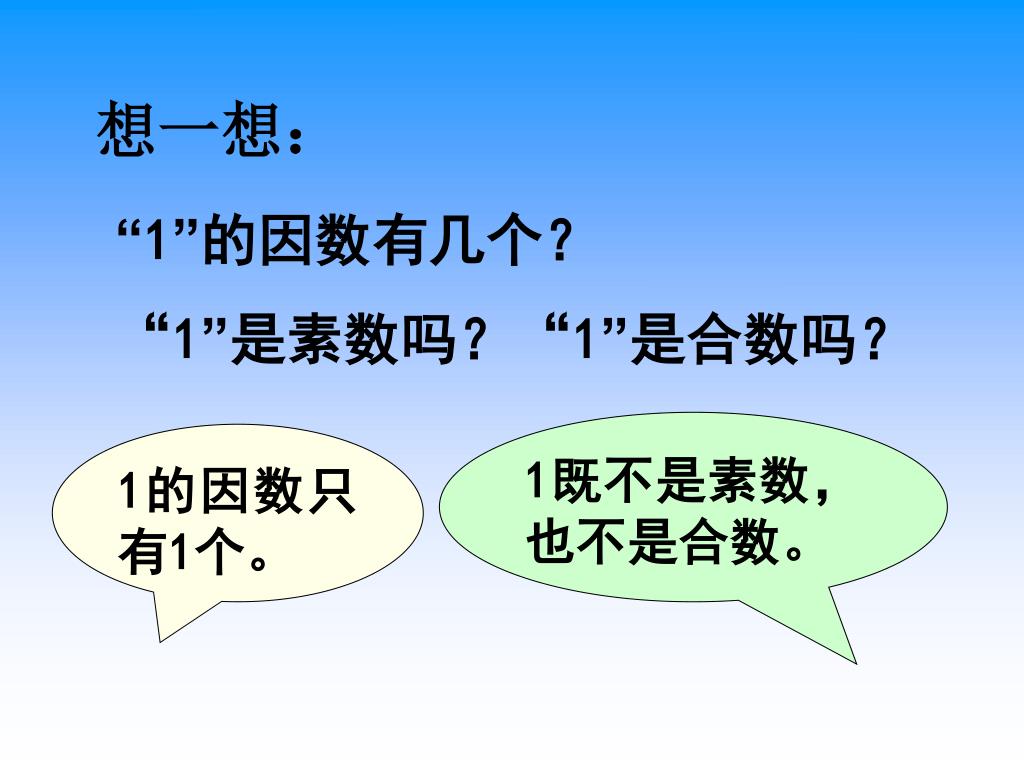 想一想：

“1”的因数有几个？

“1”是素数吗？ “1”是合数吗？

1的因数只有1个。

1既不是素数，也不是合数。